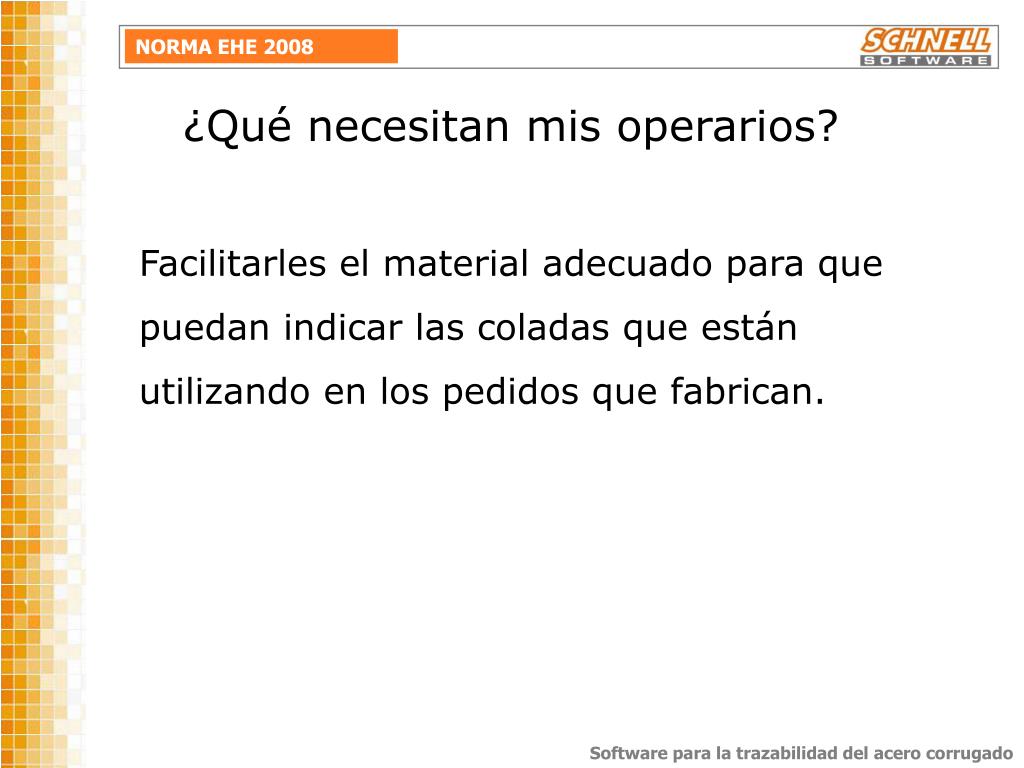 NORMA EHE 2008

SCHNELL
SOFTWARE

¿Qué necesitan mis operarios?

Facilitarles el material adecuado para que puedan indicar las coladas que están utilizando en los pedidos que fabrican.

Software para la trazabilidad del acero corrugado